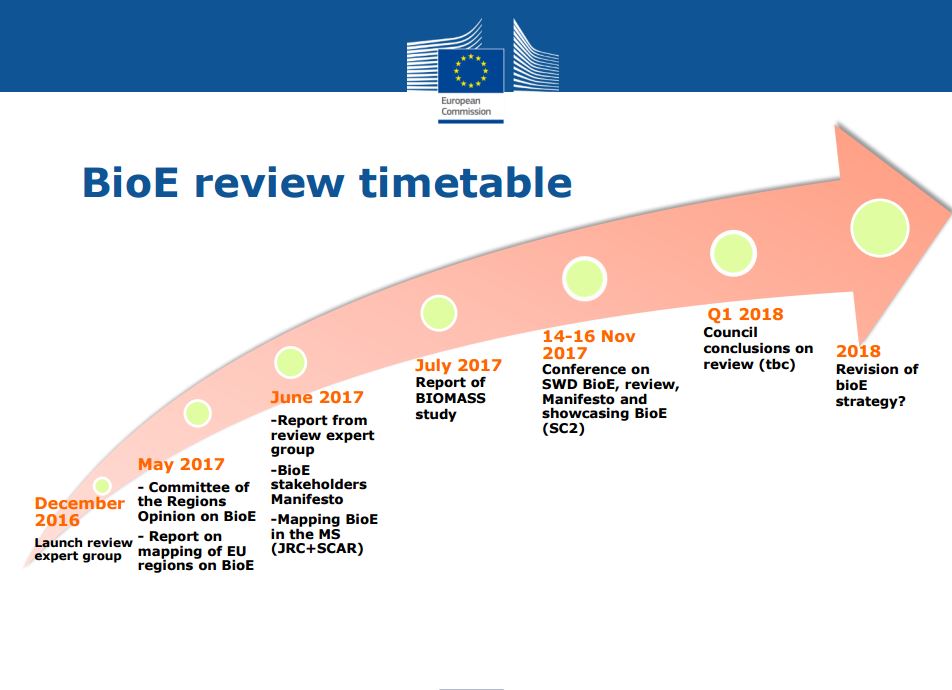 European Commission

BioE review timetable

December 2016
Launch review expert group

May 2017
- Committee of the Regions Opinion on BioE
- Report on mapping of EU regions on BioE

June 2017
-Report from review expert group
-BioE stakeholders Manifesto
-Mapping BioE in the MS (JRC+SCAR)

July 2017
Report of BIOMASS study

14-16 Nov 2017
Conference on SWD BioE, review, Manifesto and showcasing BioE (SC2)

Q1 2018
Council conclusions on review (tbc)

2018
Revision of bioE strategy?